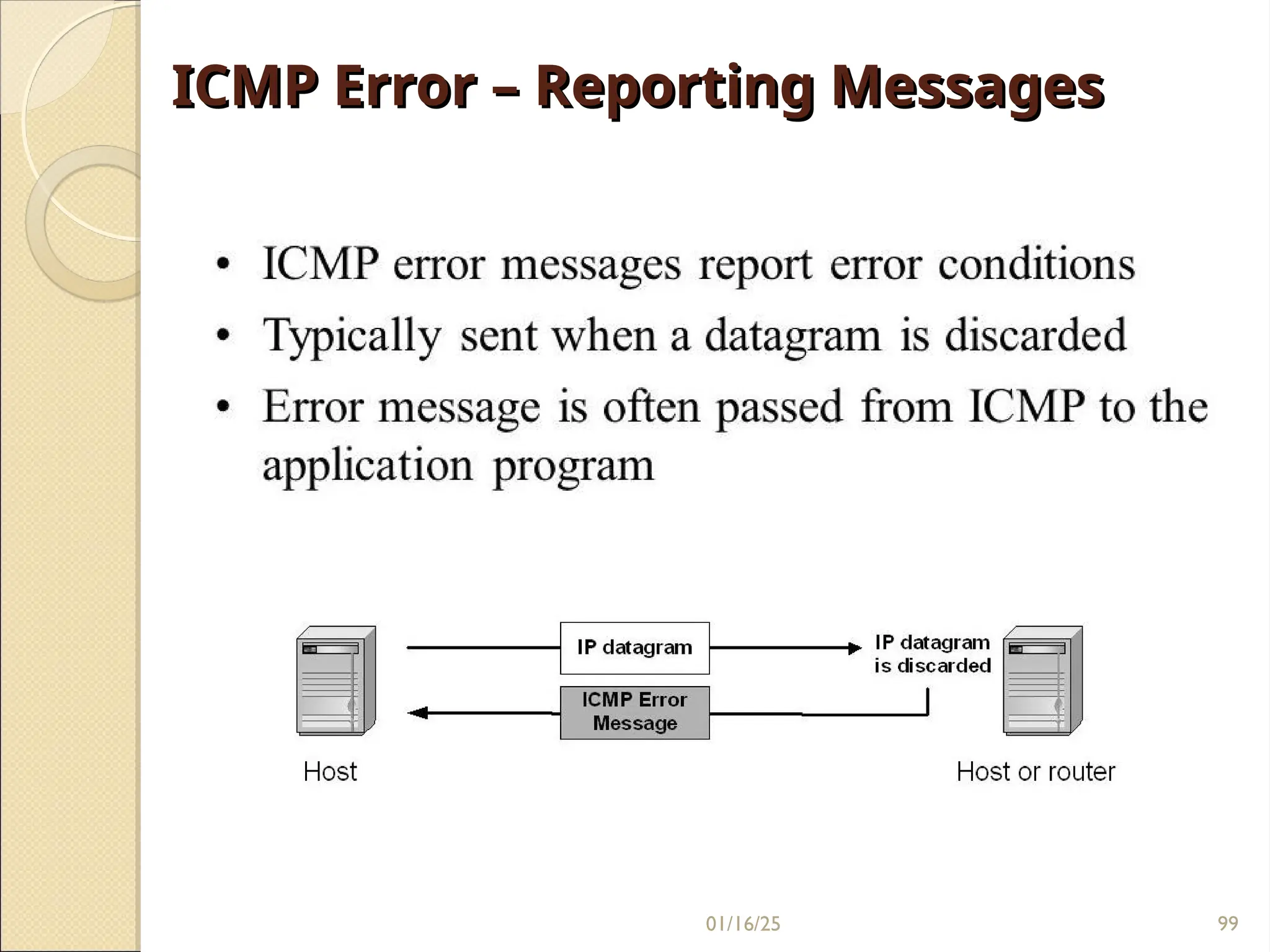 ICMP Error – Reporting Messages

• ICMP error messages report error conditions
• Typically sent when a datagram is discarded
• Error message is often passed from ICMP to the application program

IP datagram
IP datagram is discarded
ICMP Error Message
Host
Host or router

01/16/25
99